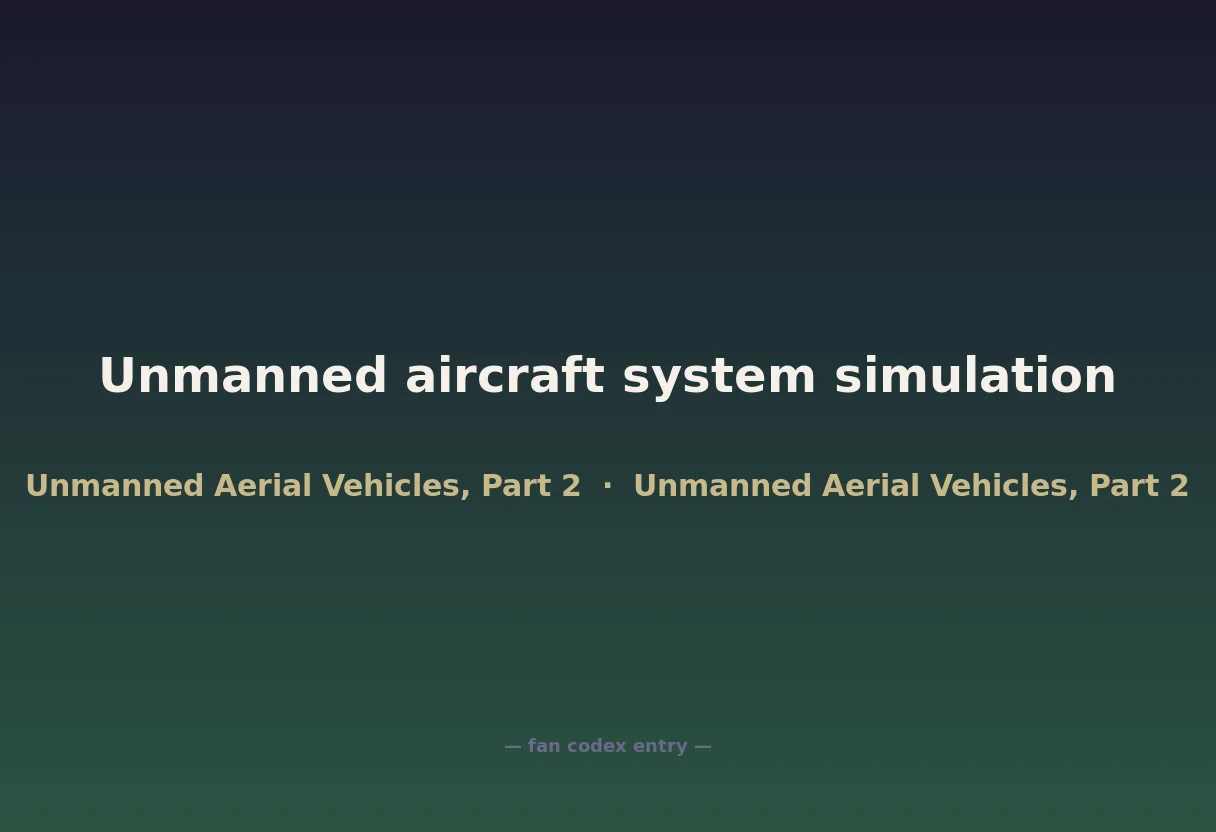 Unmanned aircraft system simulation

Unmanned Aerial Vehicles, Part 2 · Unmanned Aerial Vehicles, Part 2

— fan codex entry —